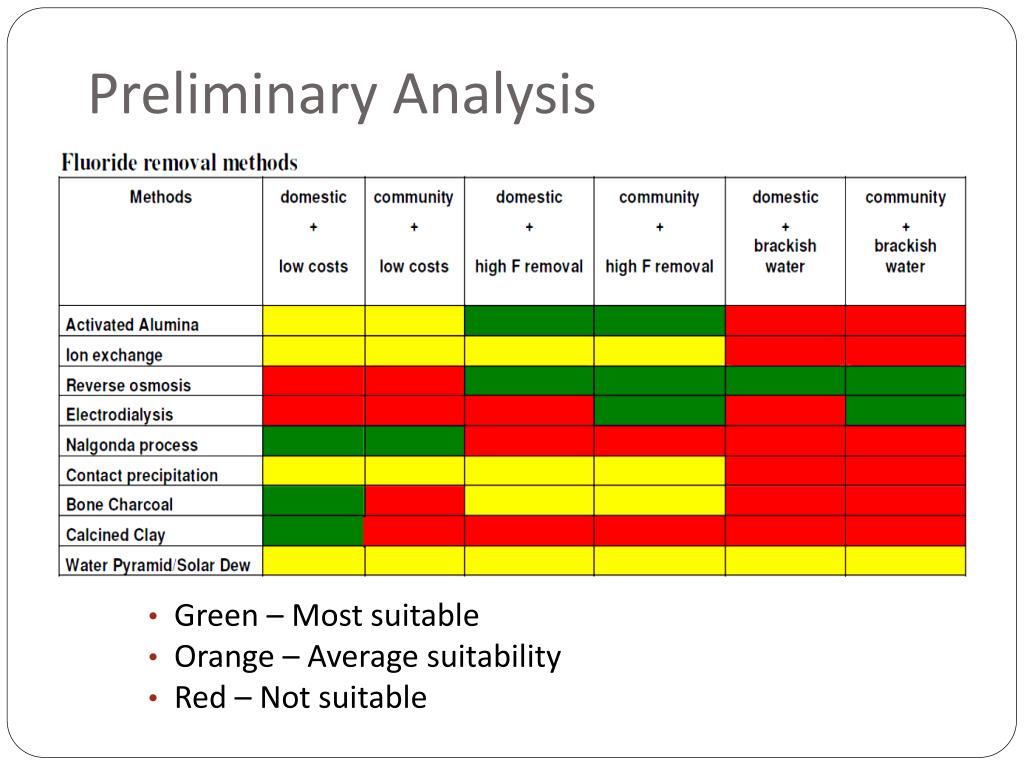 Preliminary Analysis

Fluoride removal methods

| Methods | domestic + low costs | community + low costs | domestic + high F removal | community + high F removal | domestic + brackish water | community + brackish water |
|---|---|---|---|---|---|---|
| Activated Alumina | | | | | | |
| Ion exchange | | | | | | |
| Reverse osmosis | | | | | | |
| Electrodialysis | | | | | | |
| Nalgonda process | | | | | | |
| Contact precipitation | | | | | | |
| Bone Charcoal | | | | | | |
| Calcined Clay | | | | | | |
| Water Pyramid/Solar Dew | | | | | | |

• Green – Most suitable
• Orange – Average suitability
• Red – Not suitable